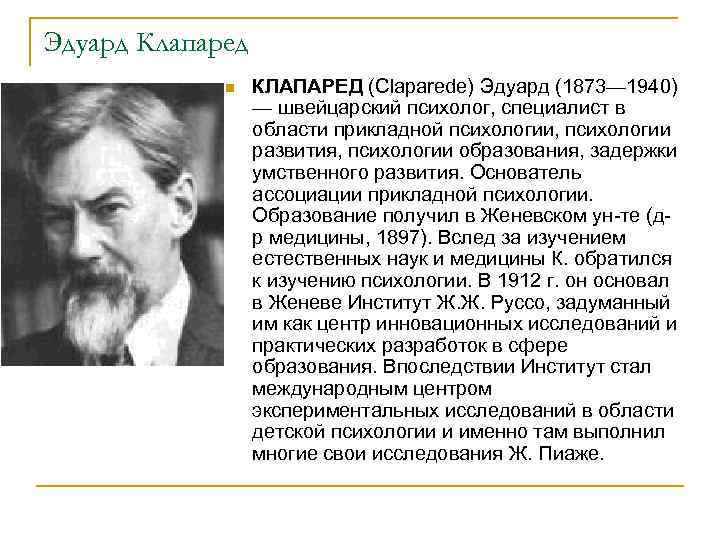 Эдуард Клапаред

КЛАПАРЕД (Claparede) Эдуард (1873—1940) — швейцарский психолог, специалист в области прикладной психологии, психологии развития, психологии образования, задержки умственного развития. Основатель ассоциации прикладной психологии. Образование получил в Женевском ун-те (д-р медицины, 1897). Вслед за изучением естественных наук и медицины К. обратился к изучению психологии. В 1912 г. он основал в Женеве Институт Ж.Ж. Руссо, задуманный им как центр инновационных исследований и практических разработок в сфере образования. Впоследствии Институт стал международным центром экспериментальных исследований в области детской психологии и именно там выполнил многие свои исследования Ж. Пиаже.